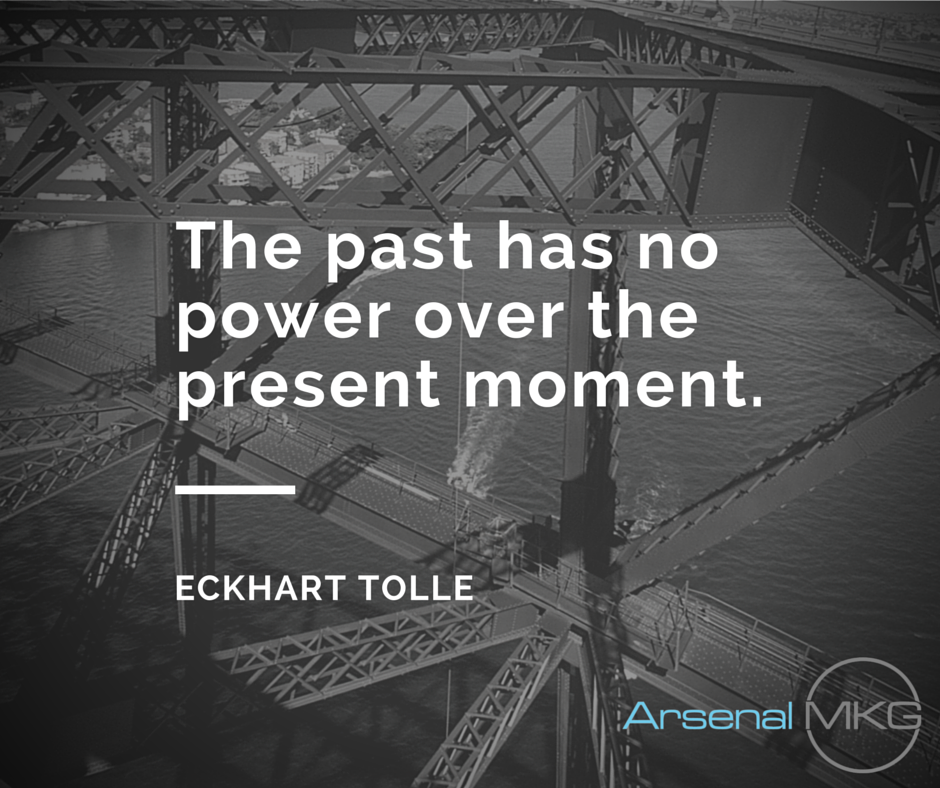 The past has no power over the present moment.

ECKHART TOLLE

Arsenal MKG